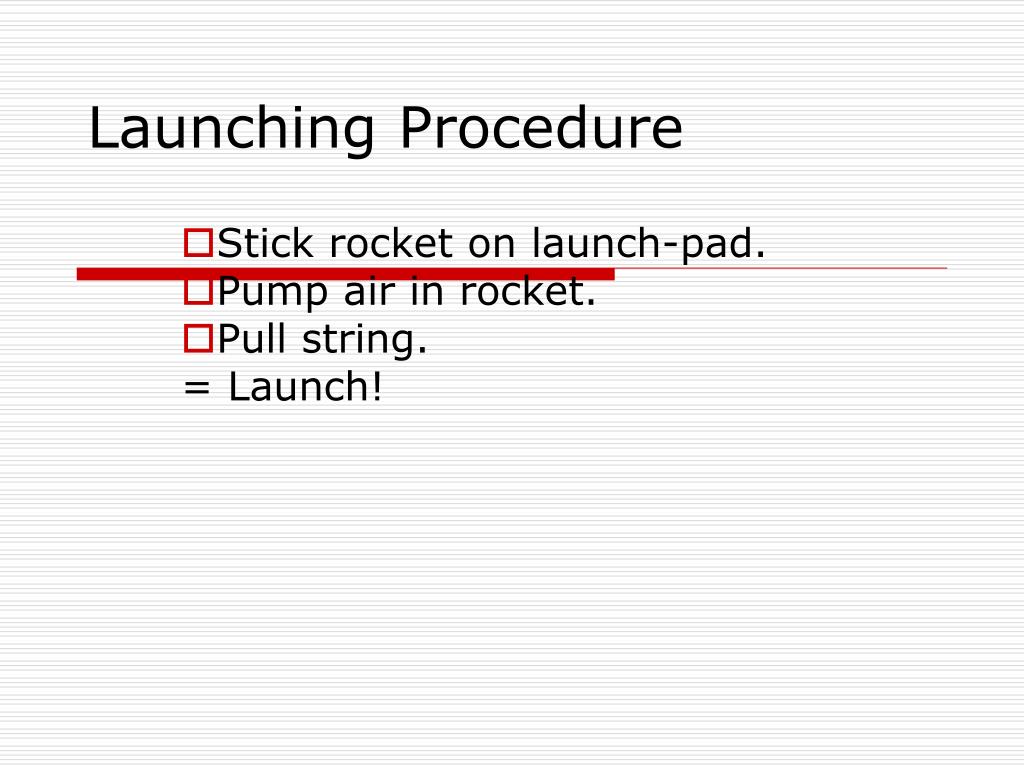 Launching Procedure

Stick rocket on launch-pad.
Pump air in rocket.
Pull string.
= Launch!